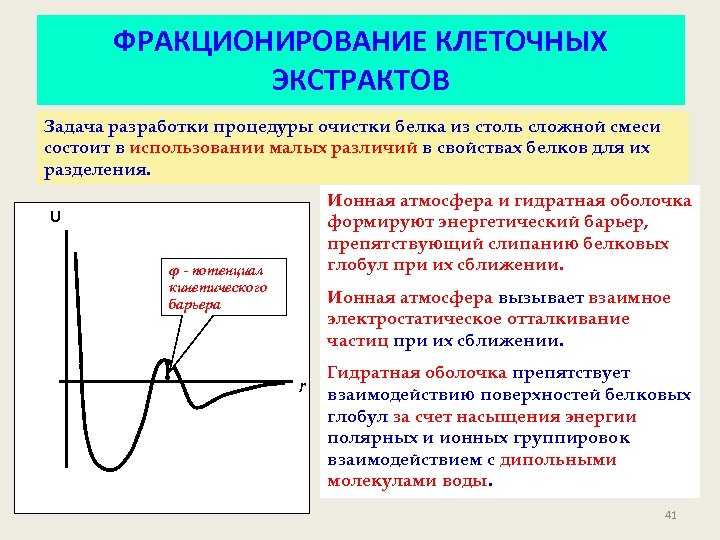 ФРАКЦИОНИРОВАНИЕ КЛЕТОЧНЫХ ЭКСТРАКТОВ

Задача разработки процедуры очистки белка из столь сложной смеси состоит в использовании малых различий в свойствах белков для их разделения.

U

φ - потенциал кинетического барьера

r

Ионная атмосфера и гидратная оболочка формируют энергетический барьер, препятствующий слипанию белковых глобул при их сближении.

Ионная атмосфера вызывает взаимное электростатическое отталкивание частиц при их сближении.

Гидратная оболочка препятствует взаимодействию поверхностей белковых глобул за счет насыщения энергии полярных и ионных группировок взаимодействием с дипольными молекулами воды.

41